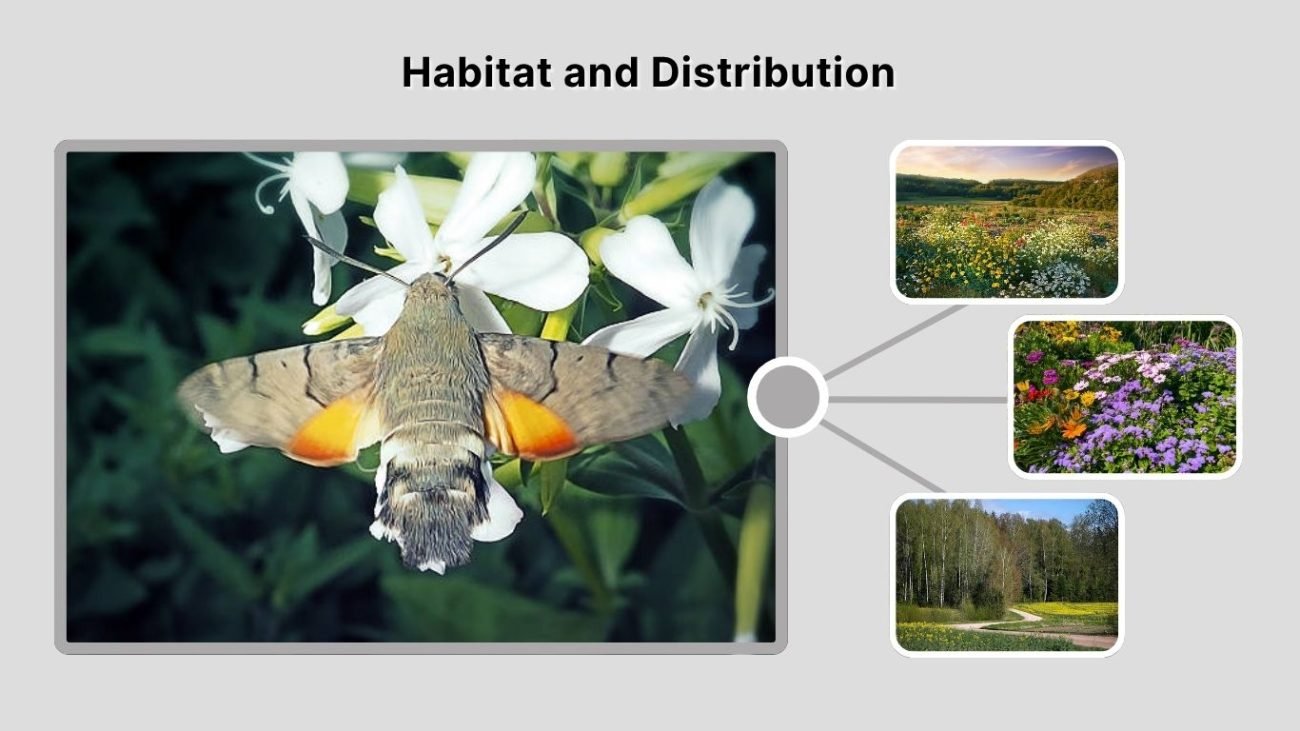 Habitat and Distribution